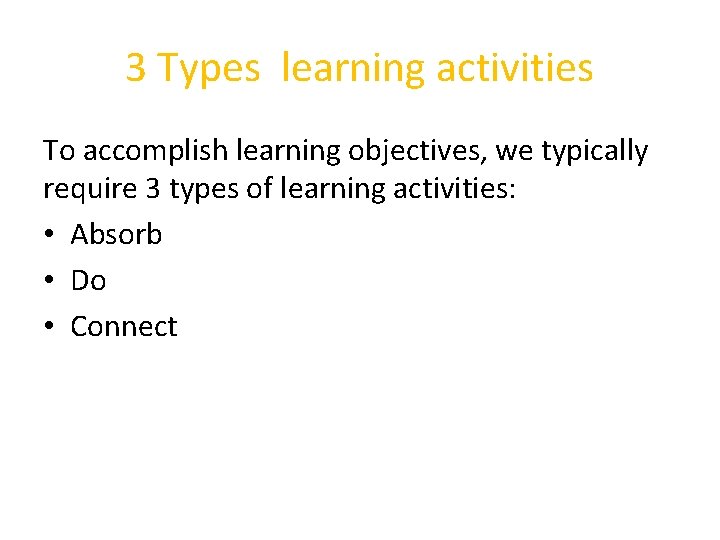 3 Types  learning activities

To accomplish learning objectives, we typically require 3 types of learning activities:

• Absorb
• Do
• Connect